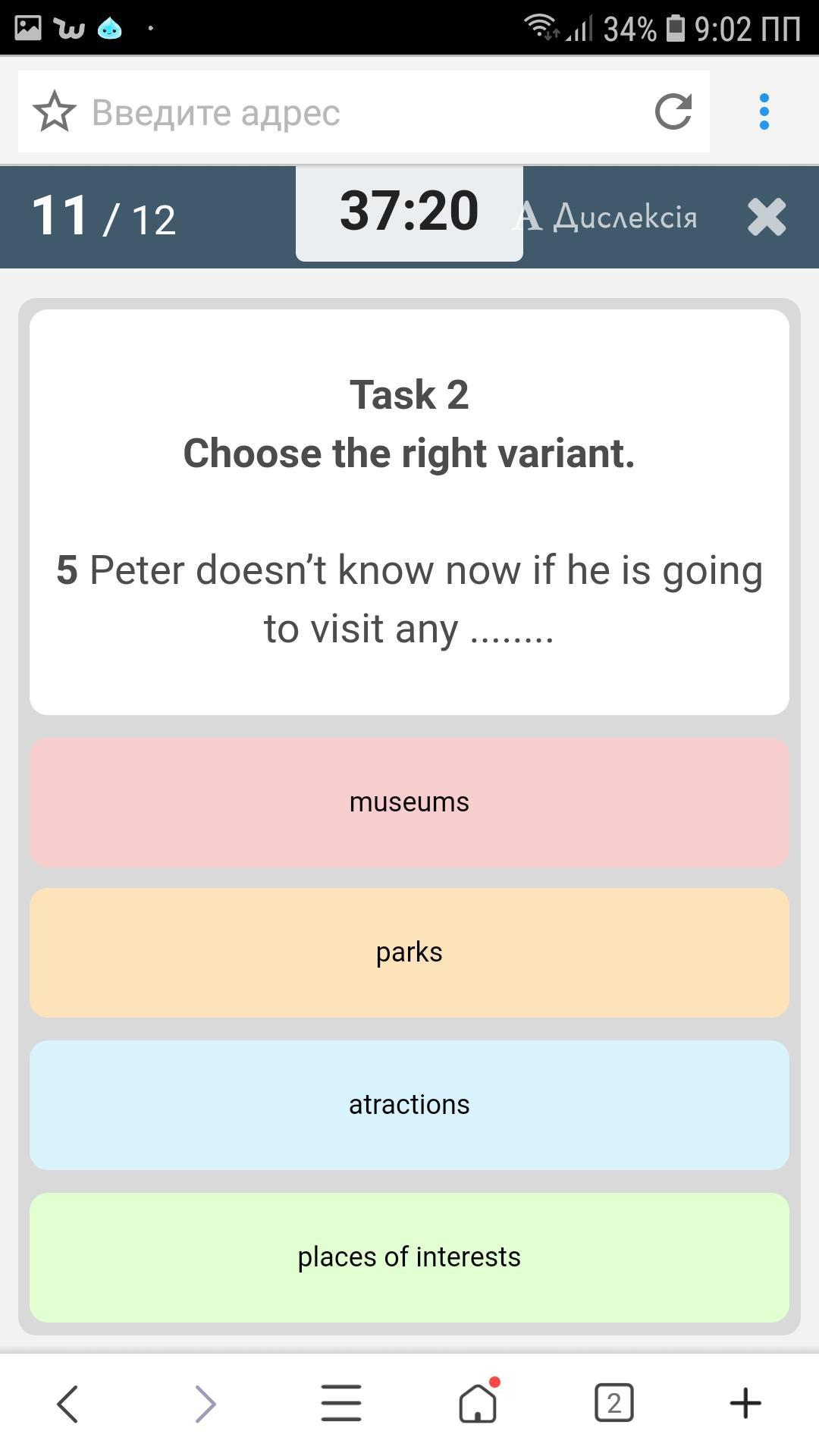 34% 9:02 ПП

Введите адрес

11 / 12

37:20

A Дислексія

Task 2
Choose the right variant.

5 Peter doesn’t know now if he is going to visit any ........

museums

parks

atractions

places of interests

2